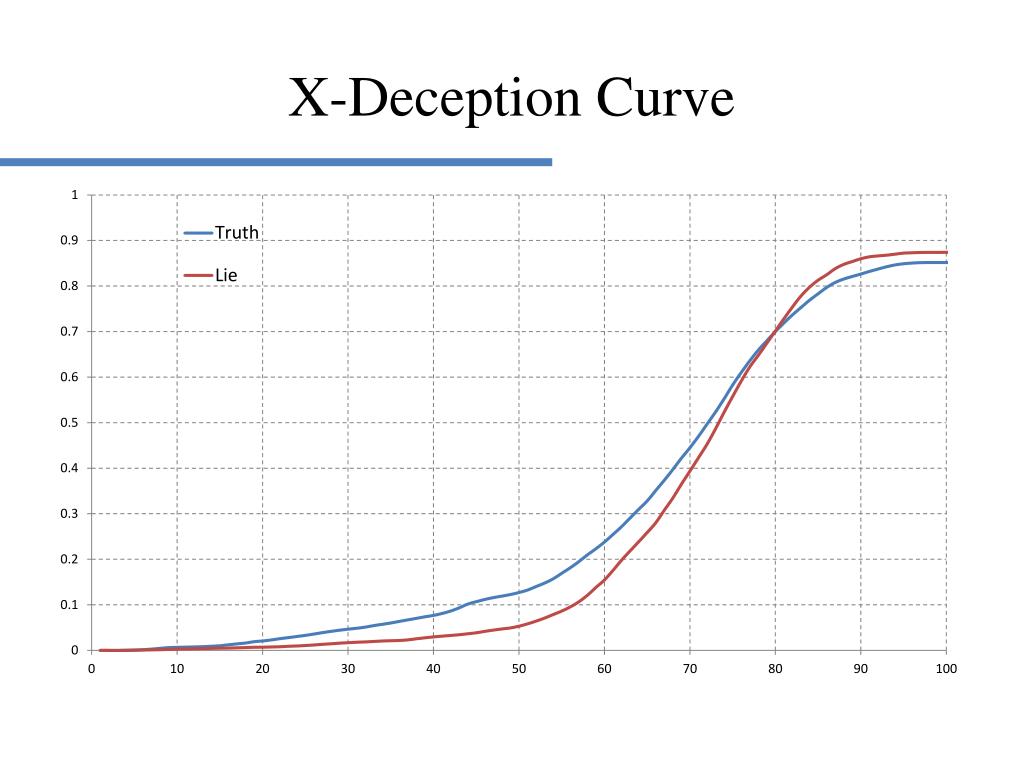 X-Deception Curve

Truth
Lie

1
0.9
0.8
0.7
0.6
0.5
0.4
0.3
0.2
0.1
0

0
10
20
30
40
50
60
70
80
90
100